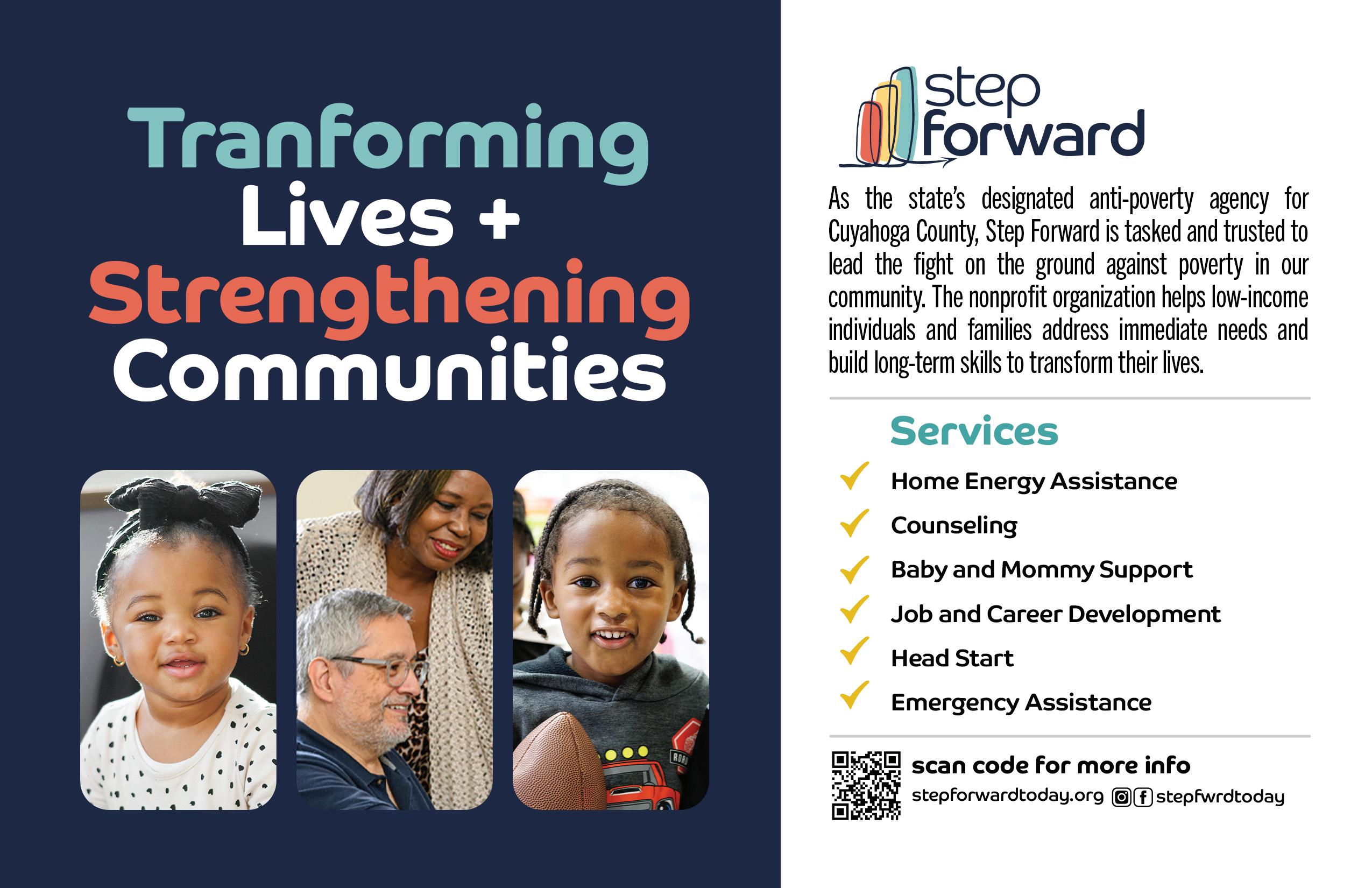 Tranforming Lives + Strengthening Communities

step forward

As the state's designated anti-poverty agency for Cuyahoga County, Step Forward is tasked and trusted to lead the fight on the ground against poverty in our community. The nonprofit organization helps low-income individuals and families address immediate needs and build long-term skills to transform their lives.

Services

Home Energy Assistance

Counseling

Baby and Mommy Support

Job and Career Development

Head Start

Emergency Assistance

scan code for more info
stepforwardtoday.org stepfwrdtoday